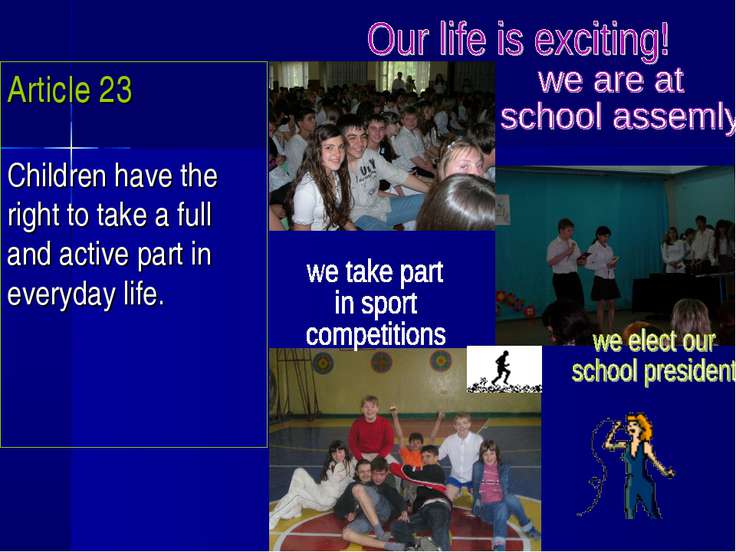 Our life is exciting!

Article 23

Children have the right to take a full and active part in everyday life.

we are at school assemly

we take part in sport competitions

we elect our school president